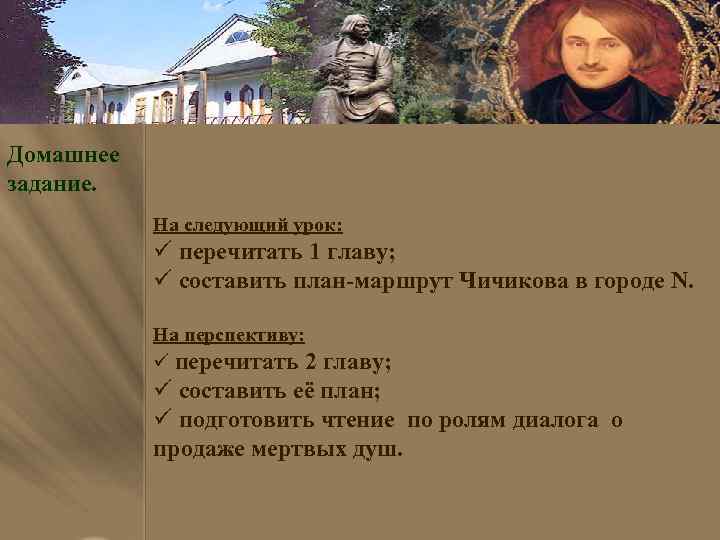 Домашнее задание.

На следующий урок:
✓ перечитать 1 главу;
✓ составить план-маршрут Чичикова в городе N.

На перспективу:
✓ перечитать 2 главу;
✓ составить её план;
✓ подготовить чтение по ролям диалога о продаже мертвых душ.